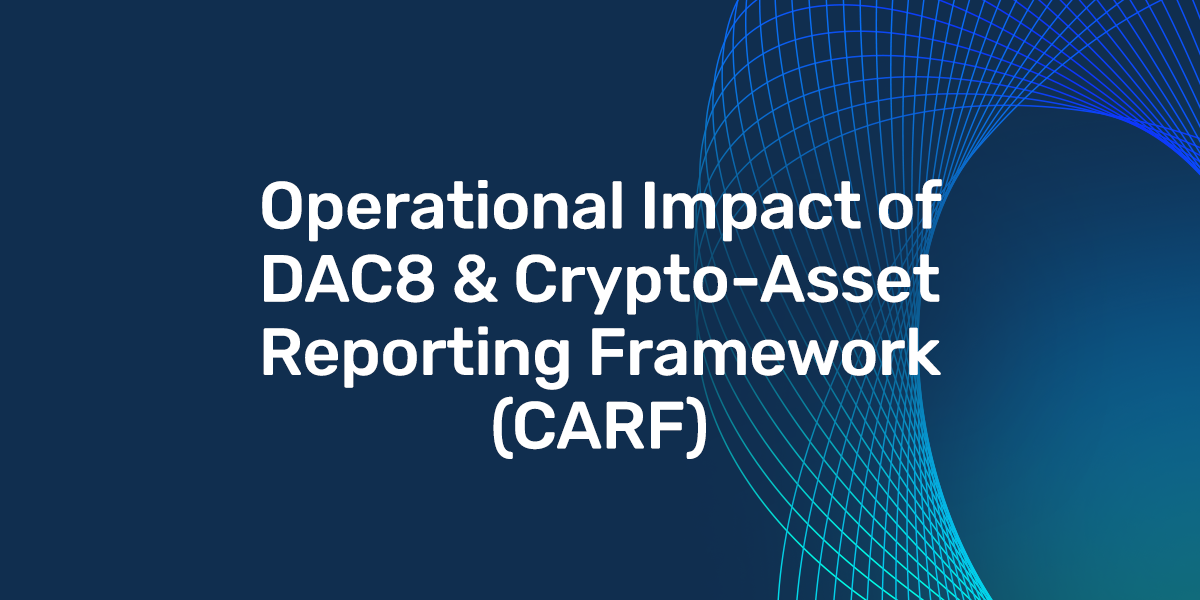 Operational Impact of DAC8 & Crypto-Asset Reporting Framework (CARF)